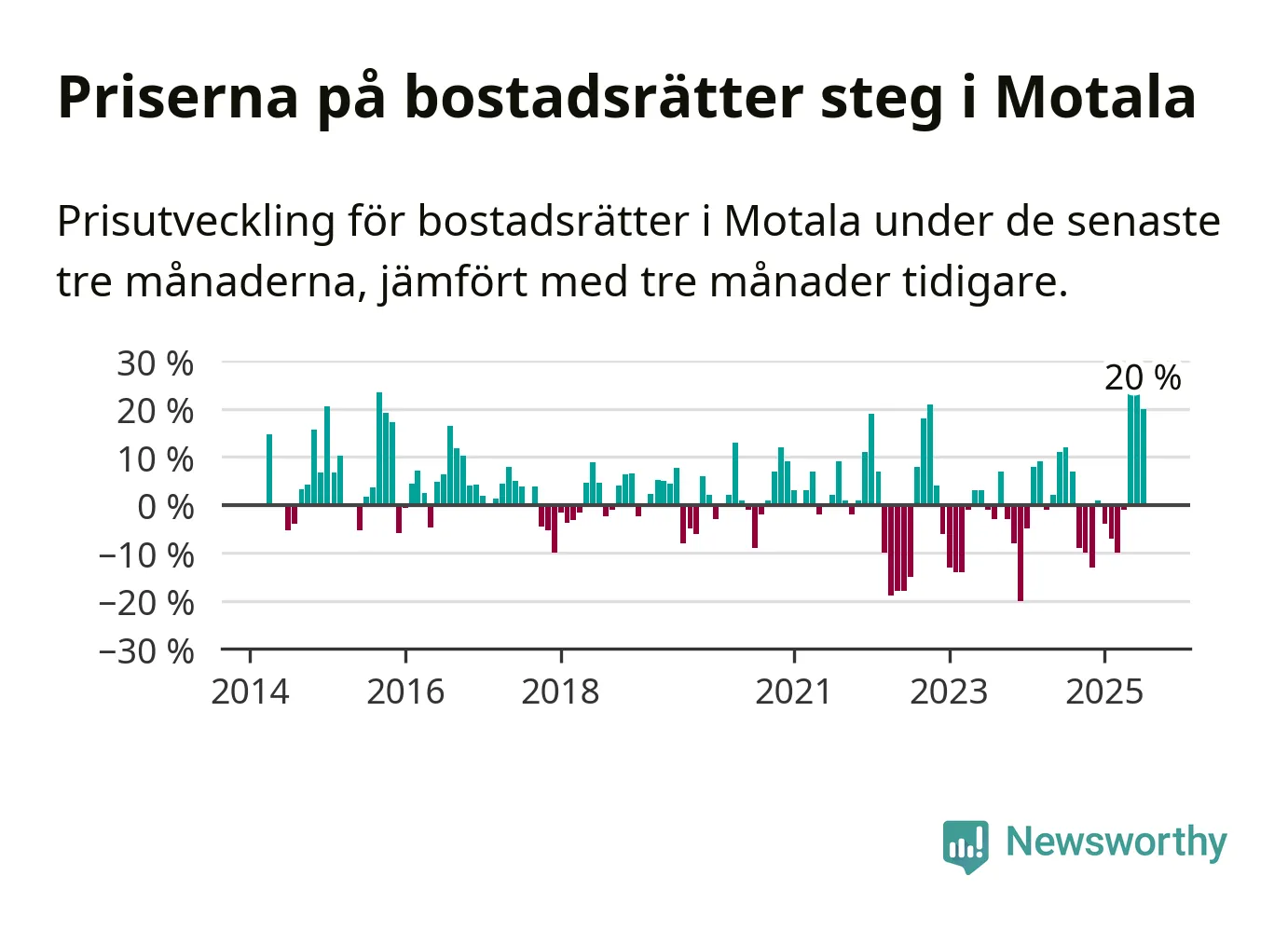 Priserna på bostadsrätter steg i Motala

Prisutveckling för bostadsrätter i Motala under de senaste tre månaderna, jämfört med tre månader tidigare.

30 %
20 %
10 %
0 %
−10 %
−20 %
−30 %

20 %

2014
2016
2018
2021
2023
2025

Newsworthy